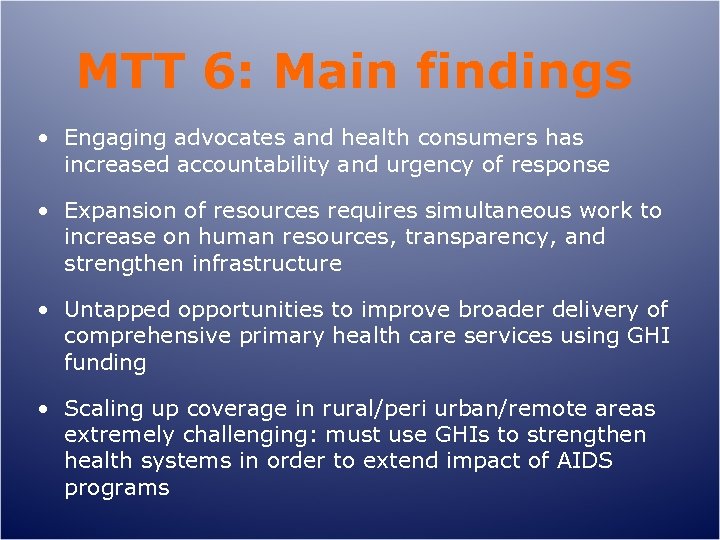 MTT 6: Main findings

• Engaging advocates and health consumers has increased accountability and urgency of response

• Expansion of resources requires simultaneous work to increase on human resources, transparency, and strengthen infrastructure

• Untapped opportunities to improve broader delivery of comprehensive primary health care services using GHI funding

• Scaling up coverage in rural/peri urban/remote areas extremely challenging: must use GHIs to strengthen health systems in order to extend impact of AIDS programs